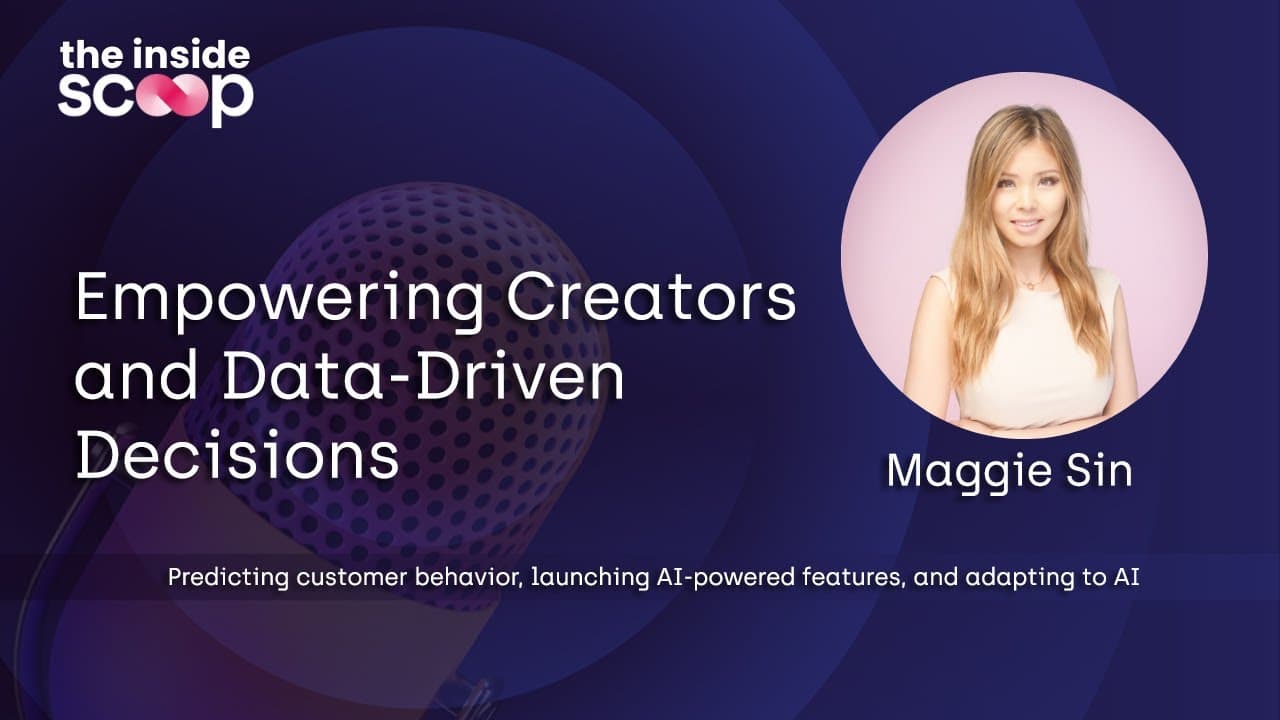 the inside
scoop

Empowering Creators and Data-Driven Decisions

Maggie Sin

Predicting customer behavior, launching AI-powered features, and adapting to AI